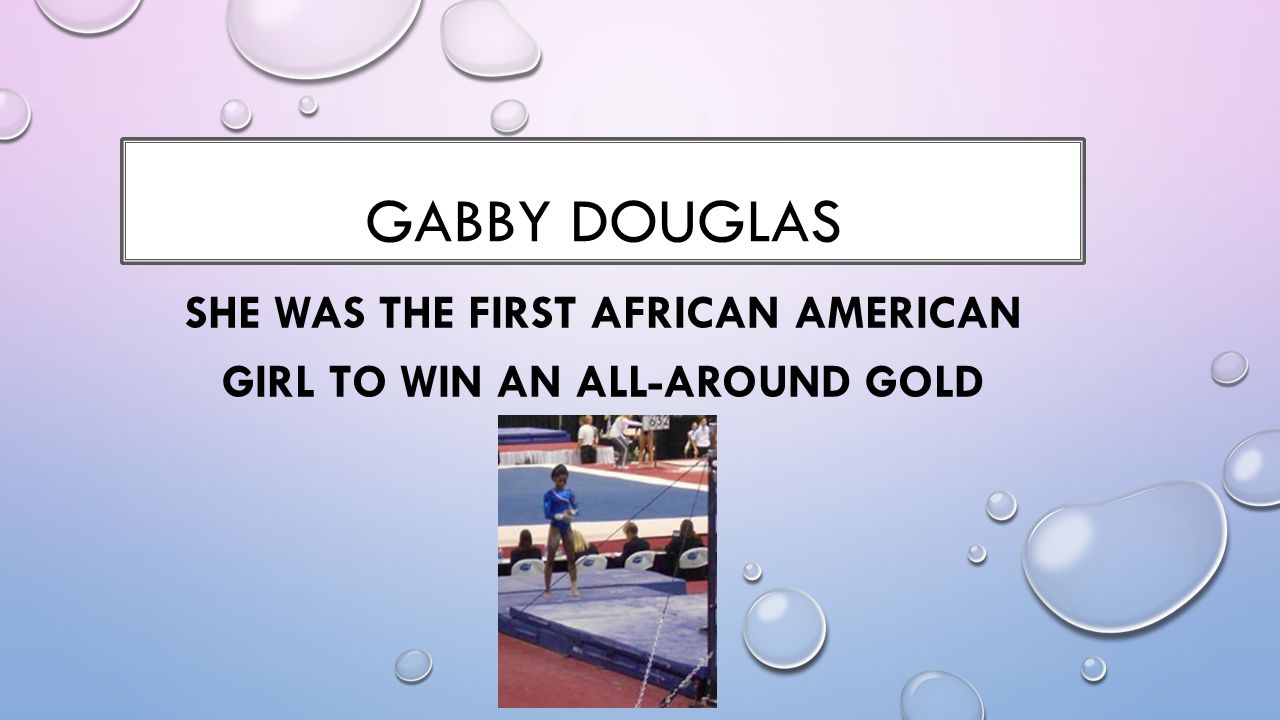 GABBY DOUGLAS

SHE WAS THE FIRST AFRICAN AMERICAN GIRL TO WIN AN ALL-AROUND GOLD